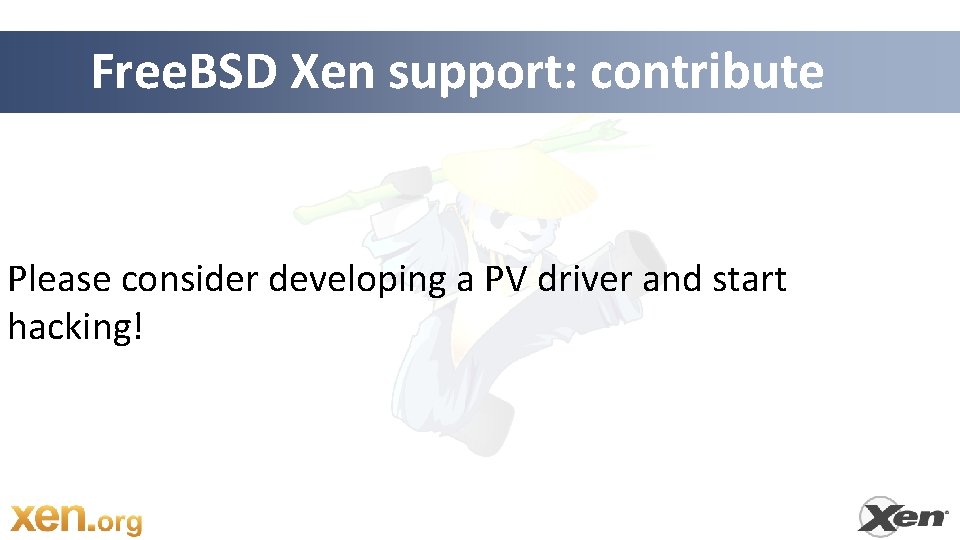 FreeBSD Xen support: contribute

Please consider developing a PV driver and start hacking!

xen.org

Xen